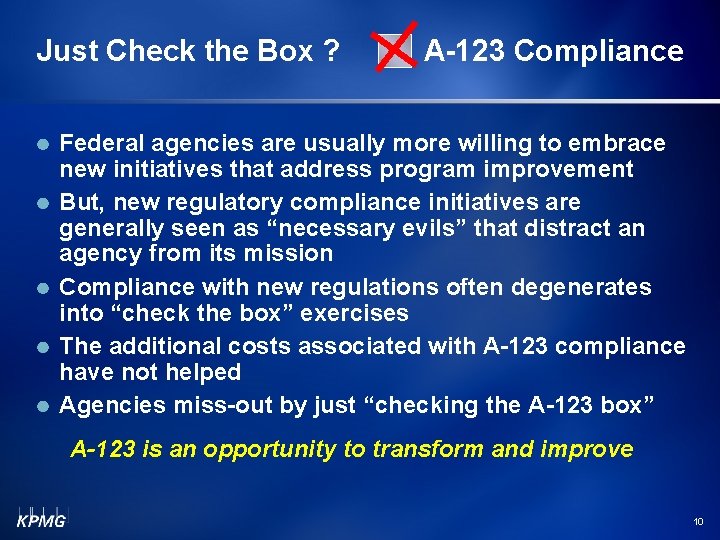 Just Check the Box ? A-123 Compliance

- Federal agencies are usually more willing to embrace new initiatives that address program improvement
- But, new regulatory compliance initiatives are generally seen as “necessary evils” that distract an agency from its mission
- Compliance with new regulations often degenerates into “check the box” exercises
- The additional costs associated with A-123 compliance have not helped
- Agencies miss-out by just “checking the A-123 box”

A-123 is an opportunity to transform and improve

KPMG

10